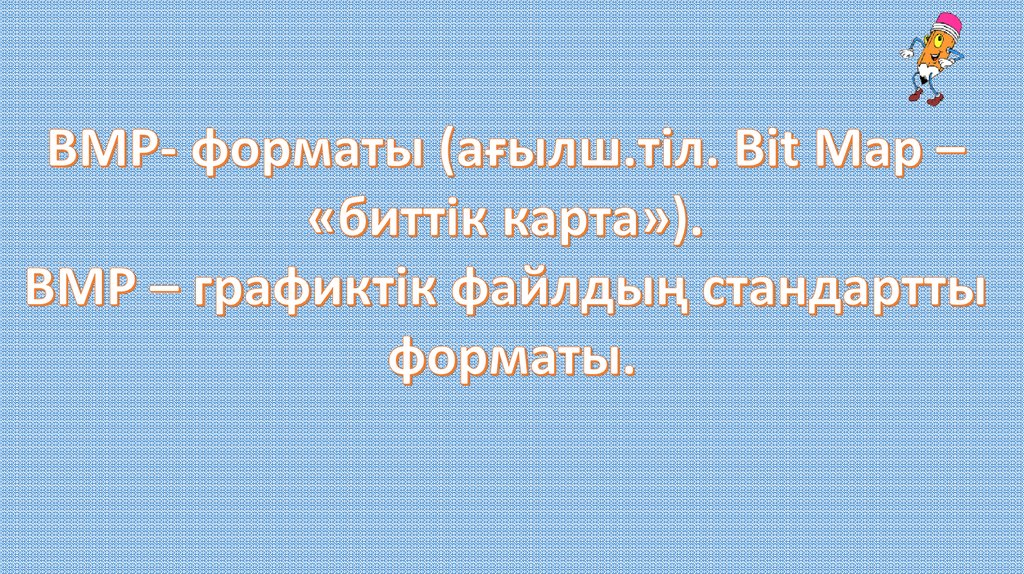 BMP- форматы (ағылш.тіл. Bit Map – «биттік карта»).
BMP – графиктік файлдың стандартты форматы.